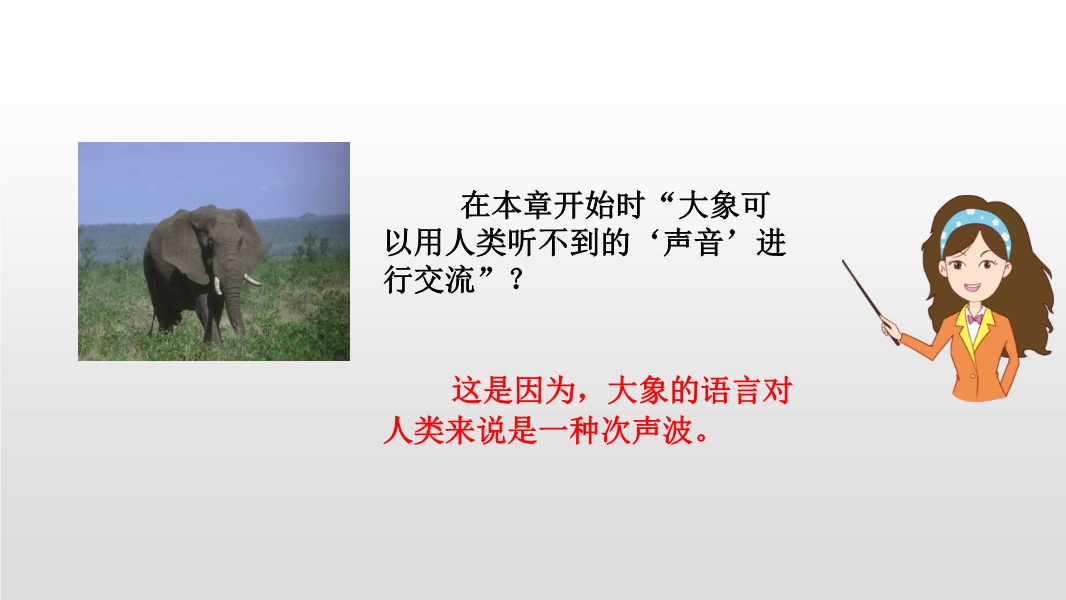 在本章开始时“大象可以用人类听不到的‘声音’进行交流”？

这是因为，大象的语言对人类来说是一种次声波。